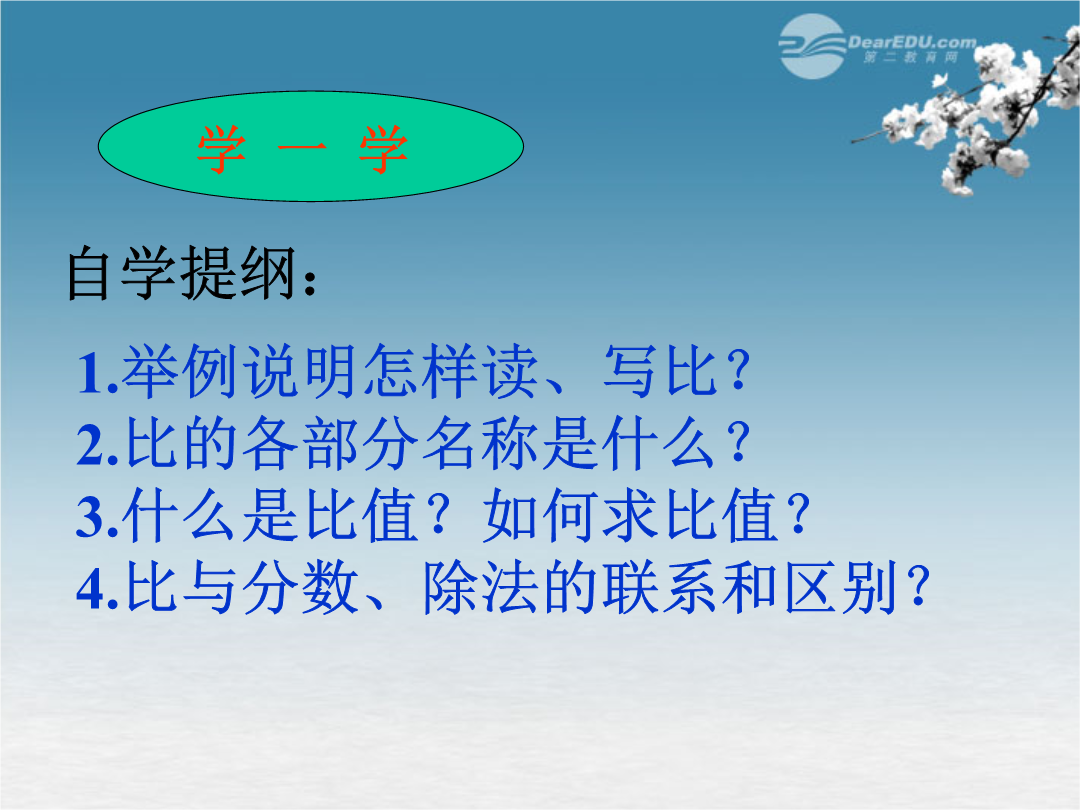 DearEDU.com
第二教育网

学 一 学

自学提纲：

1.举例说明怎样读、写比？
2.比的各部分名称是什么？
3.什么是比值？如何求比值？
4.比与分数、除法的联系和区别？